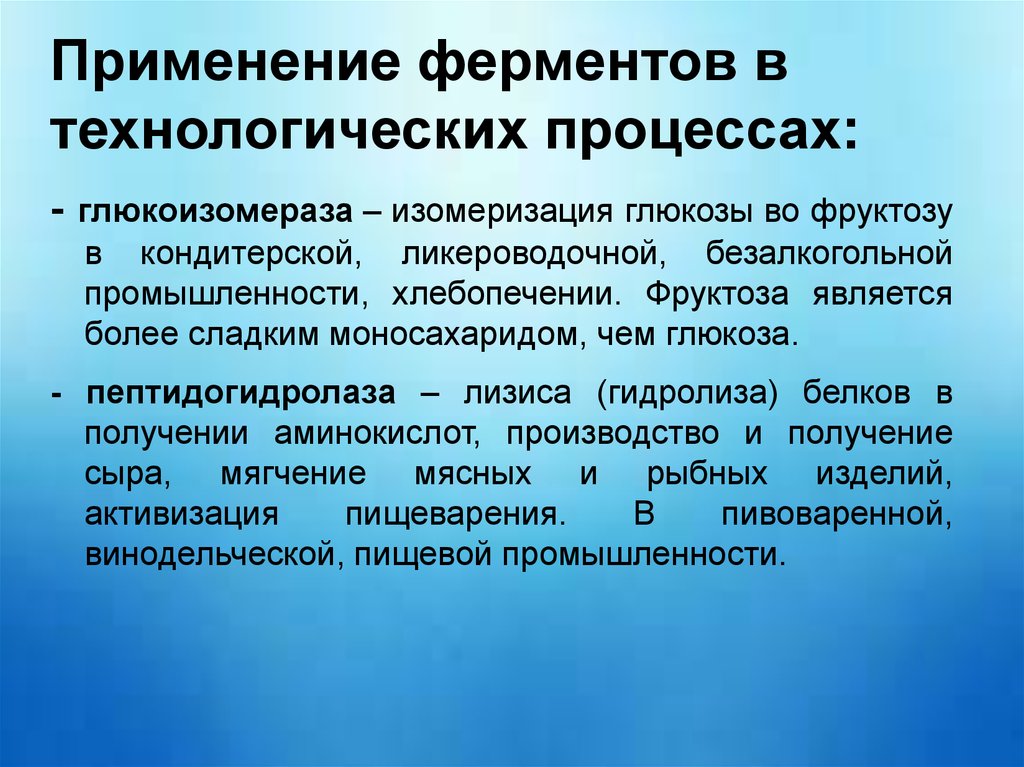 Применение ферментов в технологических процессах:

- глюкоизомераза – изомеризация глюкозы во фруктозу в кондитерской, ликероводочной, безалкогольной промышленности, хлебопечении. Фруктоза является более сладким моносахаридом, чем глюкоза.

- пептидогидролаза – лизиса (гидролиза) белков в получении аминокислот, производство и получение сыра, мягчение мясных и рыбных изделий, активизация пищеварения. В пивоваренной, винодельческой, пищевой промышленности.